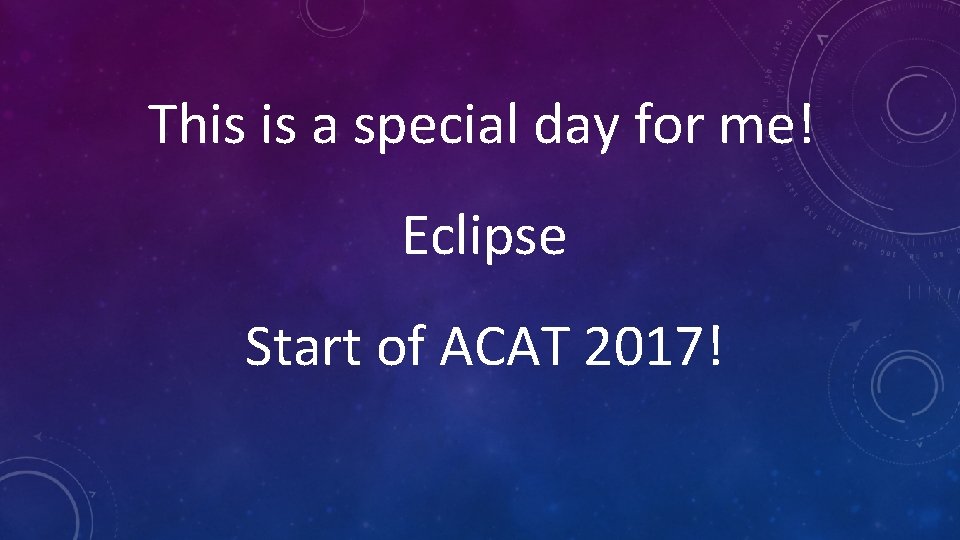 This is a special day for me!

Eclipse

Start of ACAT 2017!